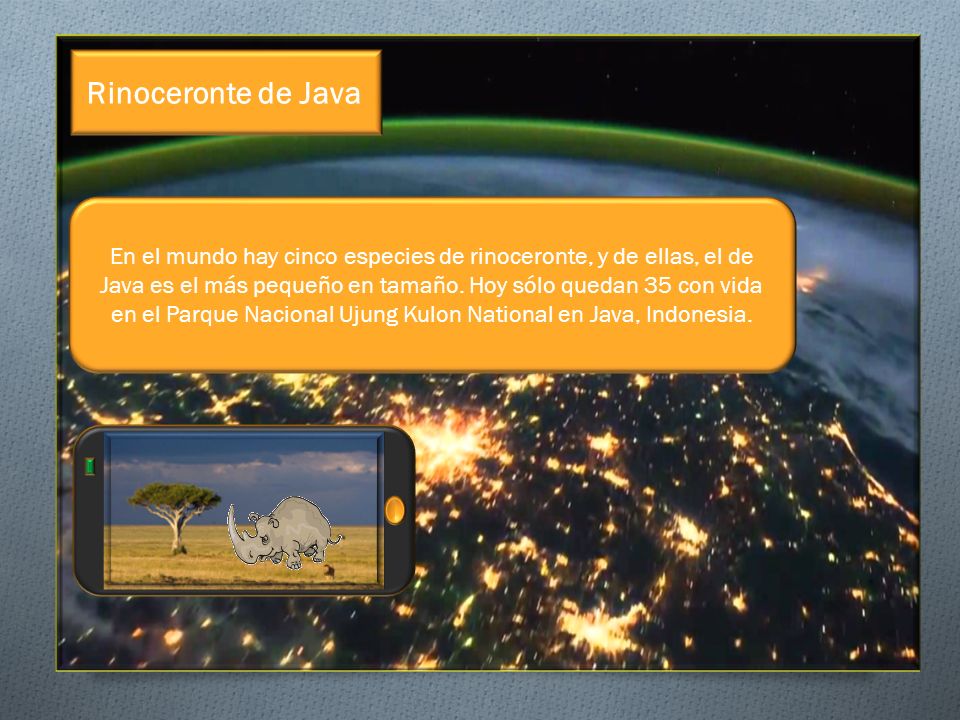 Rinoceronte de Java

En el mundo hay cinco especies de rinoceronte, y de ellas, el de Java es el más pequeño en tamaño. Hoy sólo quedan 35 con vida en el Parque Nacional Ujung Kulon National en Java, Indonesia.